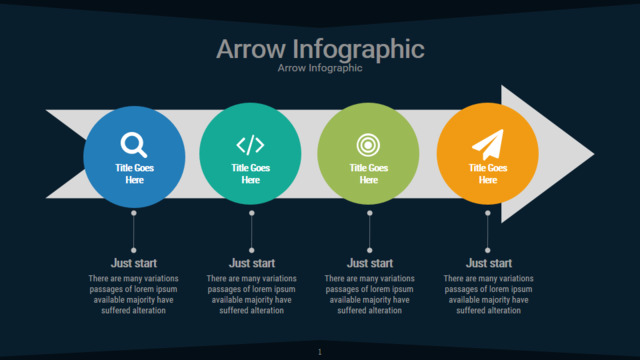 Arrow Infographic
Arrow Infographic

Title Goes Here

Title Goes Here

Title Goes Here

Title Goes Here

Just start
There are many variations passages of lorem ipsum available majority have suffered alteration

Just start
There are many variations passages of lorem ipsum available majority have suffered alteration

Just start
There are many variations passages of lorem ipsum available majority have suffered alteration

Just start
There are many variations passages of lorem ipsum available majority have suffered alteration

1